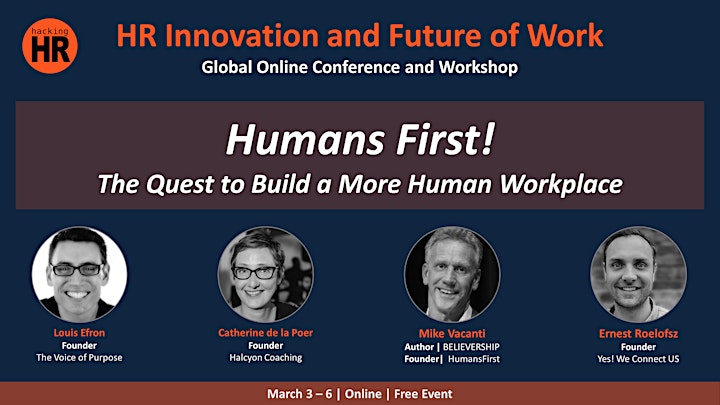 hacking HR

HR Innovation and Future of Work

Global Online Conference and Workshop

Humans First!

The Quest to Build a More Human Workplace

Louis Efron
Founder
The Voice of Purpose

Catherine de la Poer
Founder
Halcyon Coaching

Mike Vacanti
Author | BELIEVERSHIP
Founder| HumansFirst

Ernest Roelofsz
Founder
Yes! We Connect US

March 3 – 6 | Online | Free Event